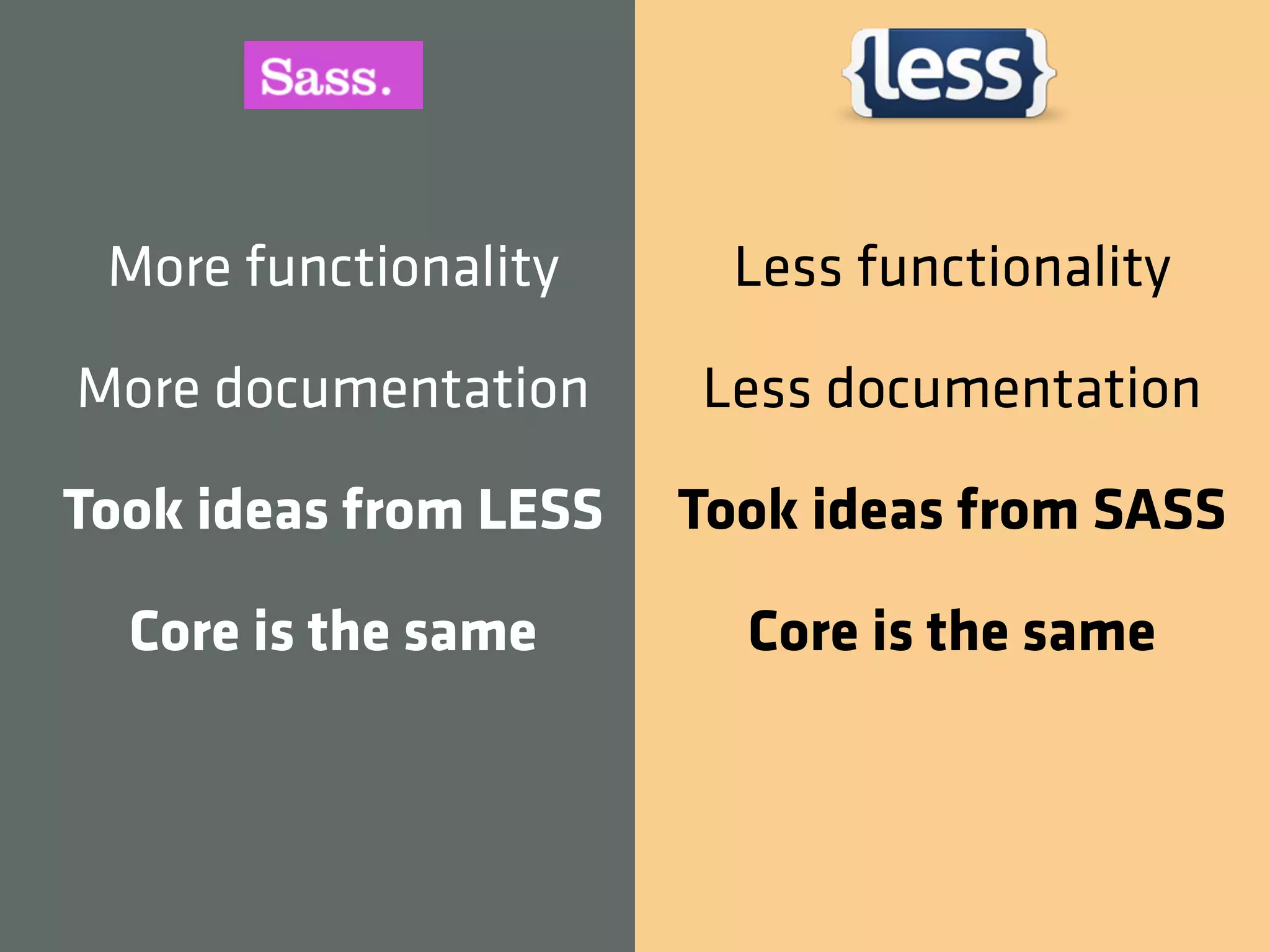 Sass.

More functionality

More documentation

Took ideas from LESS

Core is the same

{less}

Less functionality

Less documentation

Took ideas from SASS

Core is the same